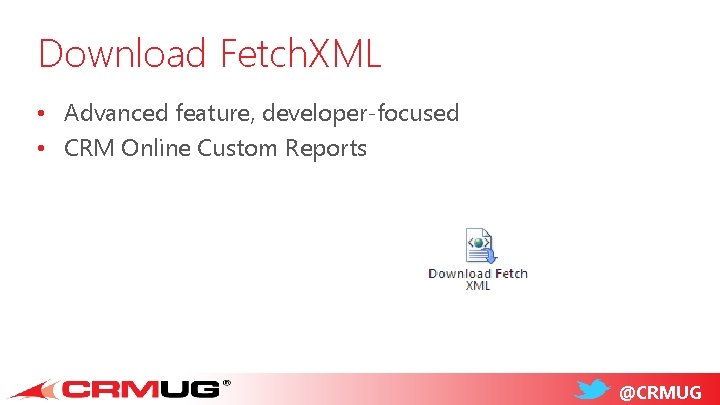 Download FetchXML

• Advanced feature, developer-focused
• CRM Online Custom Reports

Download Fetch XML

CRMUG®

@CRMUG